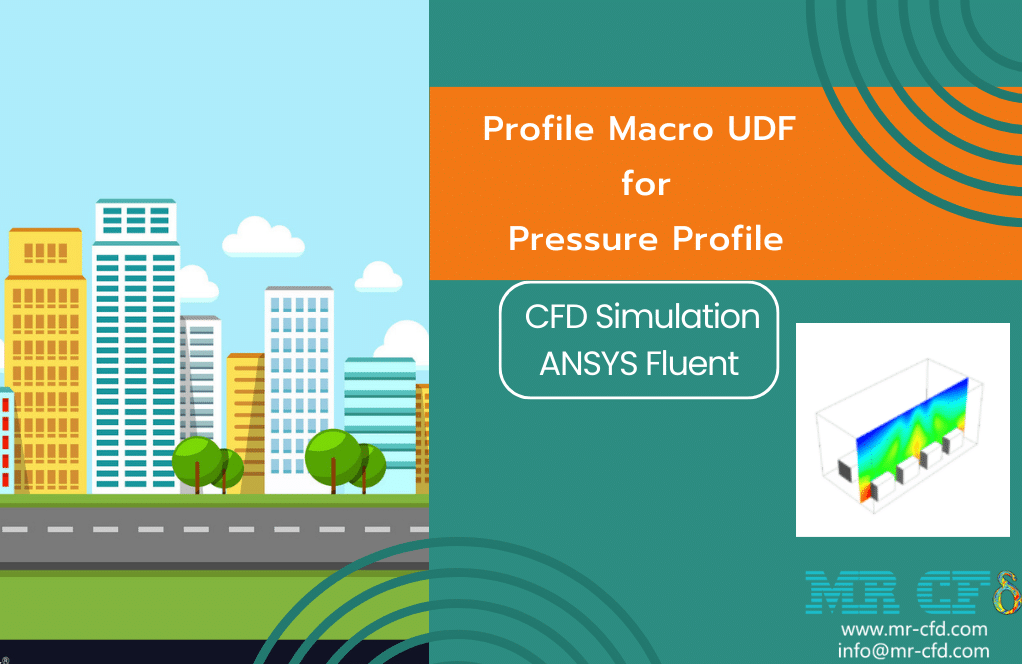 Profile Macro UDF
for
Pressure Profile

CFD Simulation
ANSYS Fluent

MR CFD
www.mr-cfd.com
info@mr-cfd.com